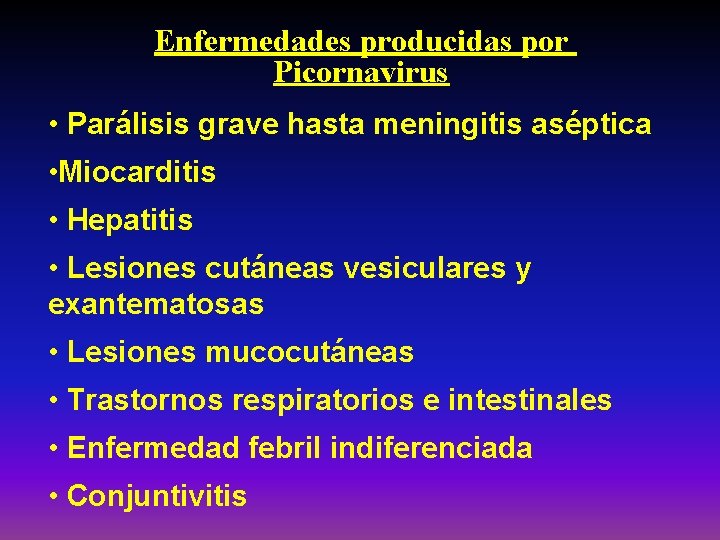 Enfermedades producidas por Picornavirus

• Parálisis grave hasta meningitis aséptica

•Miocarditis

• Hepatitis

• Lesiones cutáneas vesiculares y exantematosas

• Lesiones mucocutáneas

• Trastornos respiratorios e intestinales

• Enfermedad febril indiferenciada

• Conjuntivitis